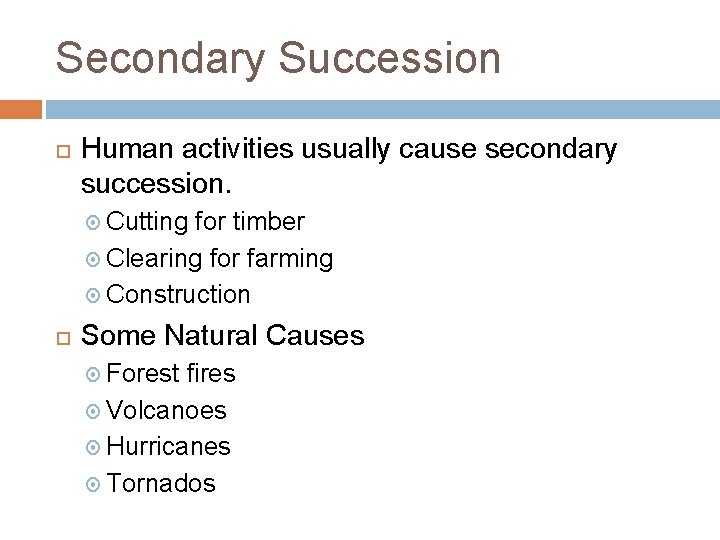 Secondary Succession

Human activities usually cause secondary succession.

Cutting for timber

Clearing for farming

Construction

Some Natural Causes

Forest fires

Volcanoes

Hurricanes

Tornados